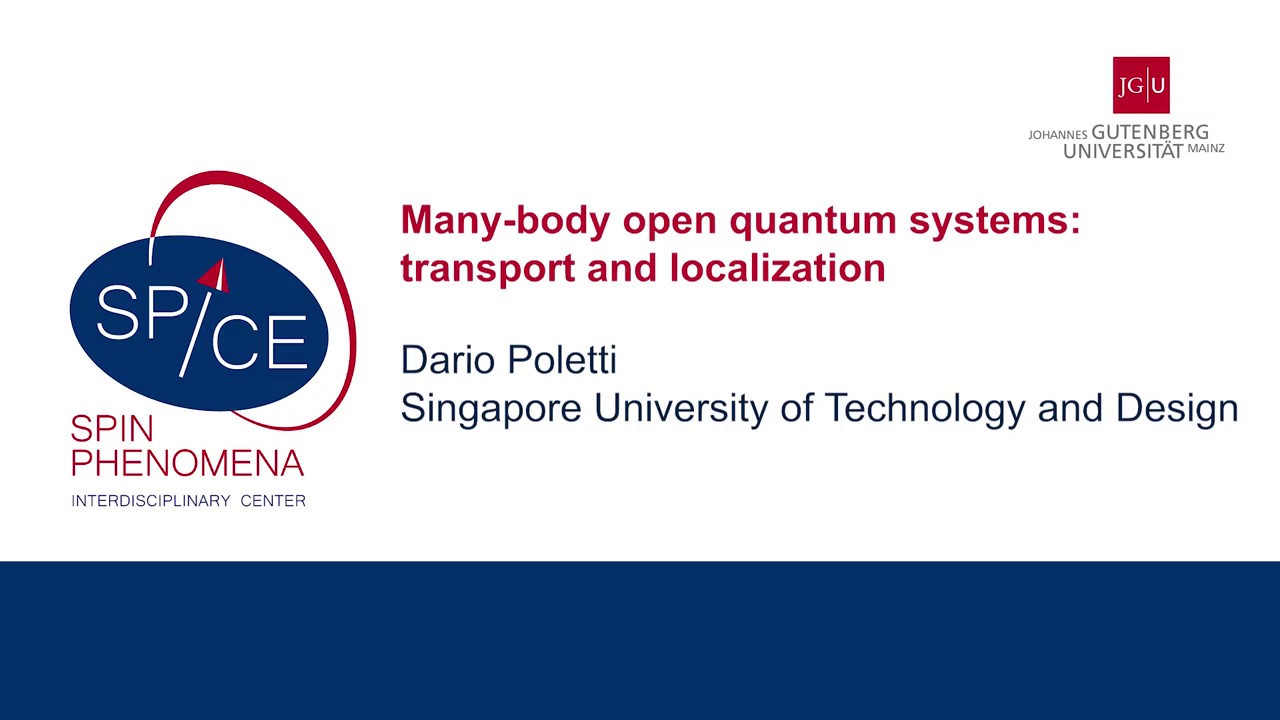 JG|U
JOHANNES GUTENBERG UNIVERSITÄT MAINZ

SP/CE
SPIN PHENOMENA
INTERDISCIPLINARY CENTER

Many-body open quantum systems: transport and localization

Dario Poletti
Singapore University of Technology and Design